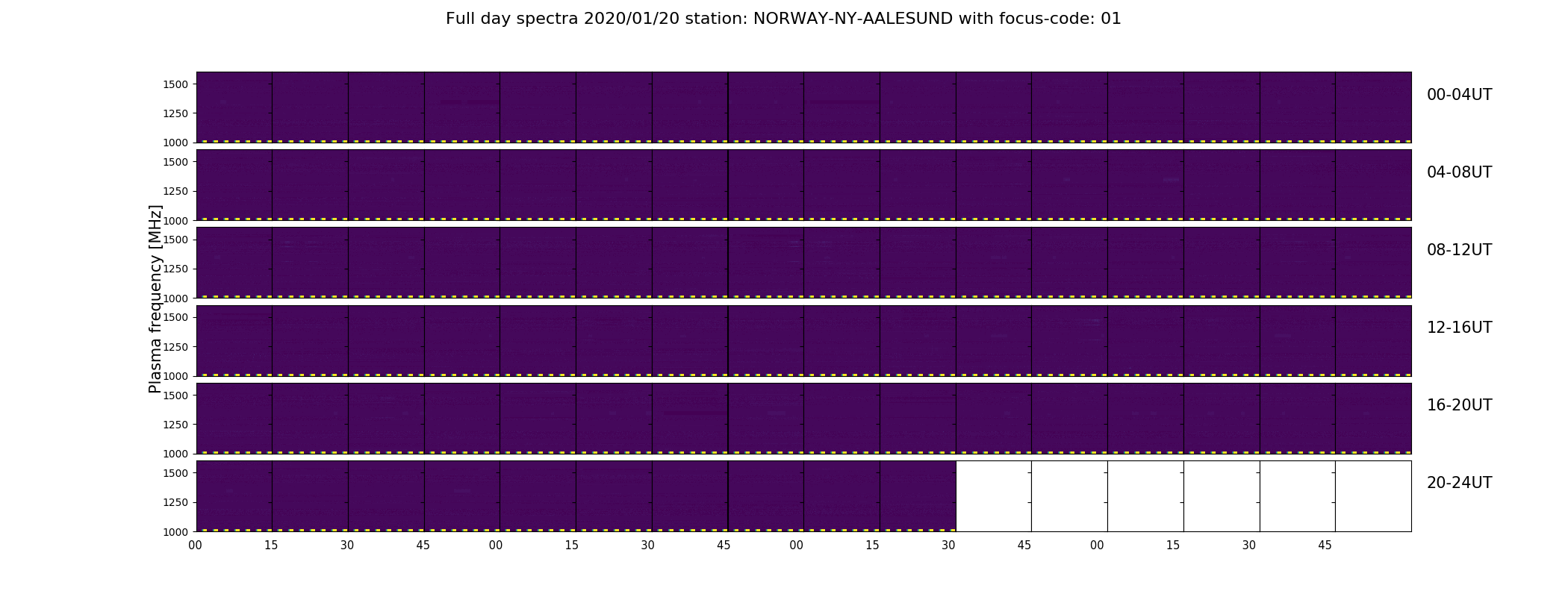 Full day spectra 2020/01/20 station: NORWAY-NY-AALESUND with focus-code: 01

Plasma frequency [MHz]

1500
1250
1000
00-04UT

1500
1250
1000
04-08UT

1500
1250
1000
08-12UT

1500
1250
1000
12-16UT

1500
1250
1000
16-20UT

1500
1250
1000
20-24UT

00 15 30 45 00 15 30 45 00 15 30 45 00 15 30 45